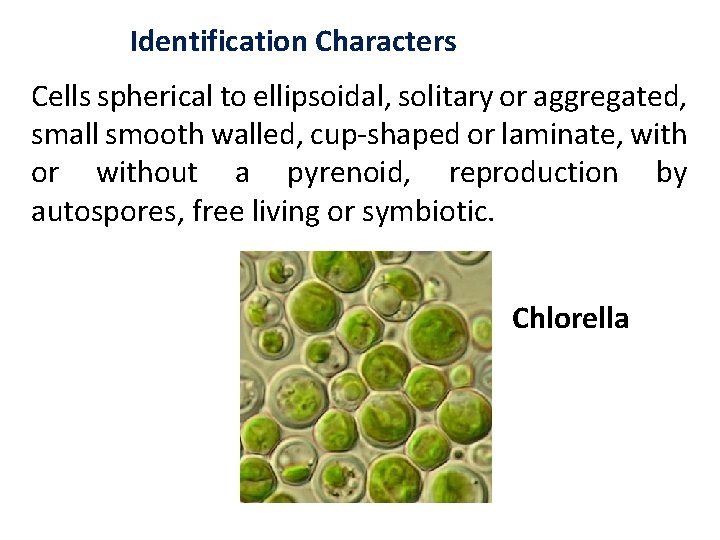 Identification Characters

Cells spherical to ellipsoidal, solitary or aggregated, small smooth walled, cup-shaped or laminate, with or without a pyrenoid, reproduction by autospores, free living or symbiotic.

Chlorella